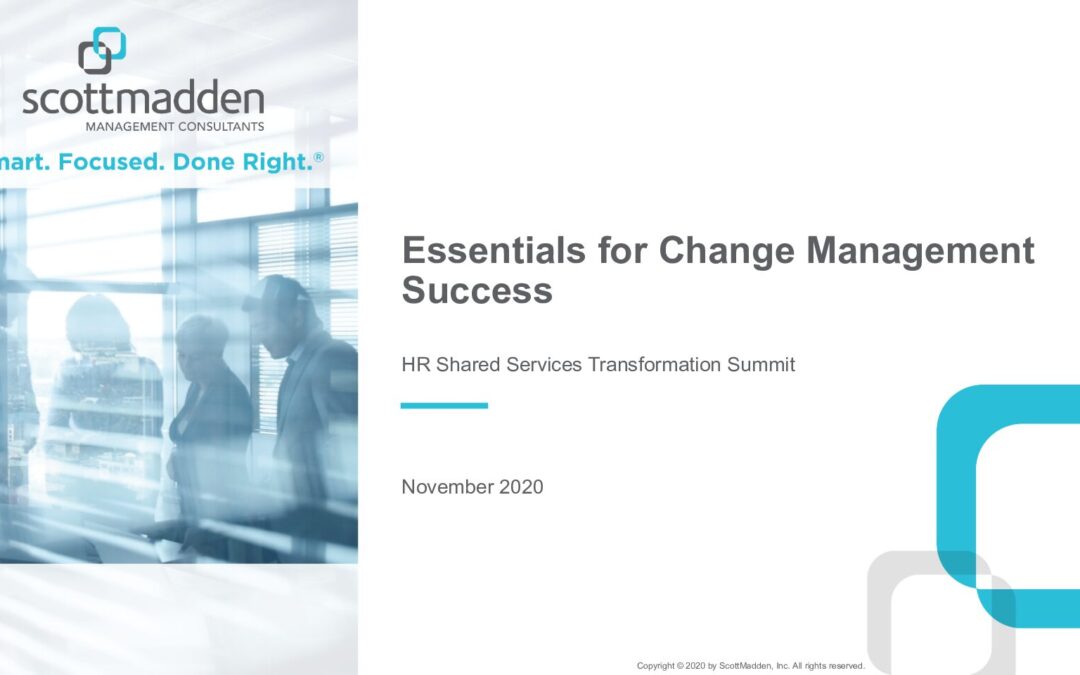 scottmadden
MANAGEMENT CONSULTANTS
mart. Focused. Done Right.®

Essentials for Change Management Success

HR Shared Services Transformation Summit

November 2020

Copyright © 2020 by ScottMadden, Inc. All rights reserved.